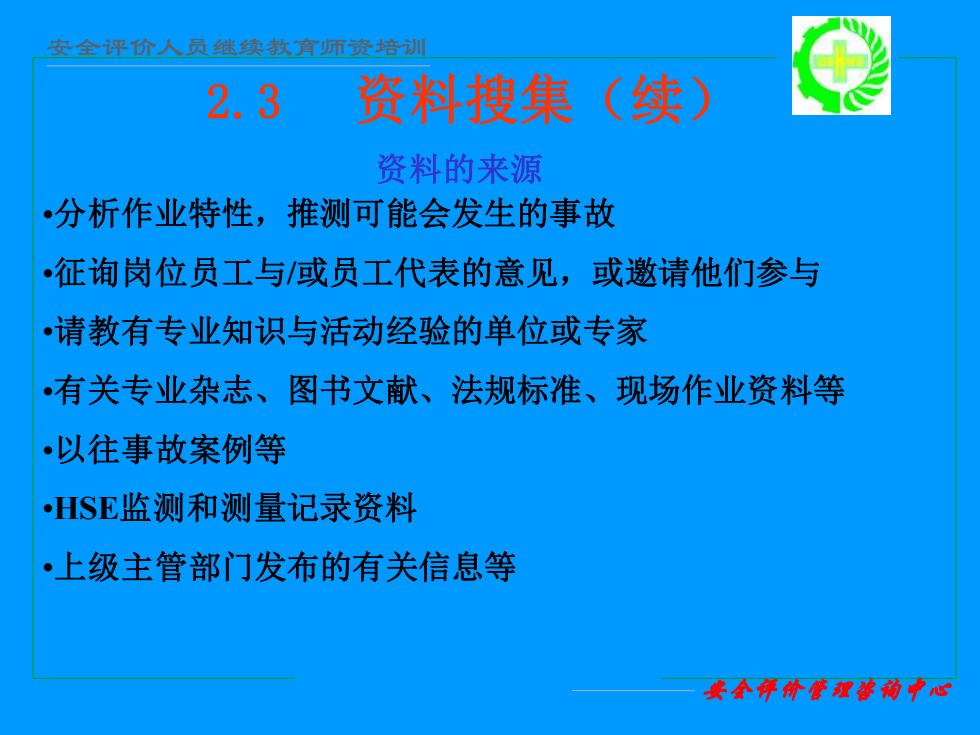 安全评价人员继续教育师资培训

2.3　资料搜集（续）

资料的来源

•分析作业特性，推测可能会发生的事故

•征询岗位员工与/或员工代表的意见，或邀请他们参与

•请教有专业知识与活动经验的单位或专家

•有关专业杂志、图书文献、法规标准、现场作业资料等

•以往事故案例等

•HSE监测和测量记录资料

•上级主管部门发布的有关信息等

安全评价管理咨询中心